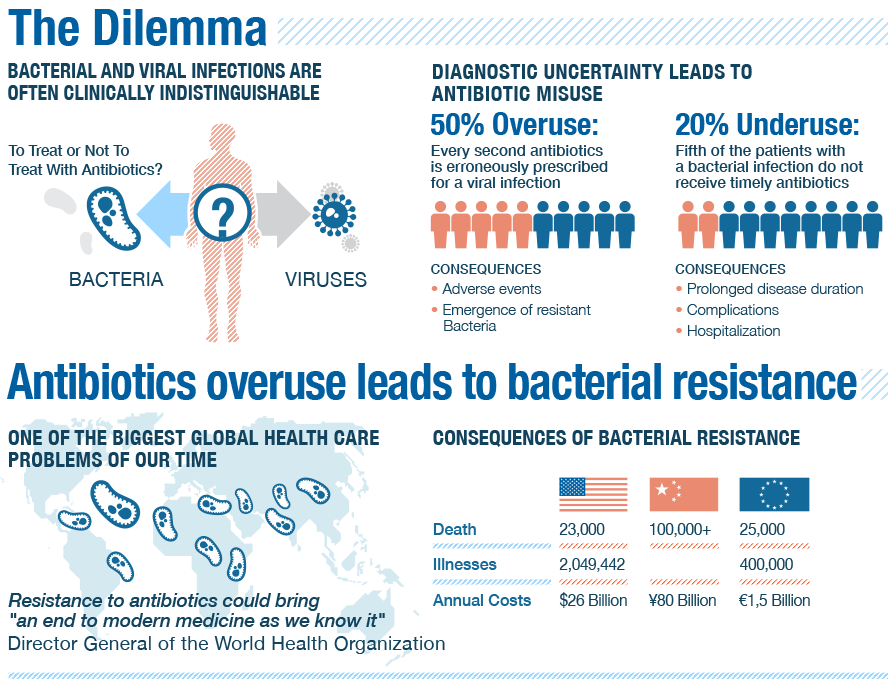 The Dilemma

BACTERIAL AND VIRAL INFECTIONS ARE OFTEN CLINICALLY INDISTINGUISHABLE

To Treat or Not To Treat With Antibiotics?

?

BACTERIA

VIRUSES

DIAGNOSTIC UNCERTAINTY LEADS TO ANTIBIOTIC MISUSE

50% Overuse:
Every second antibiotics is erroneously prescribed for a viral infection

CONSEQUENCES
• Adverse events
• Emergence of resistant Bacteria

20% Underuse:
Fifth of the patients with a bacterial infection do not receive timely antibiotics

CONSEQUENCES
• Prolonged disease duration
• Complications
• Hospitalization

Antibiotics overuse leads to bacterial resistance

ONE OF THE BIGGEST GLOBAL HEALTH CARE PROBLEMS OF OUR TIME

Resistance to antibiotics could bring "an end to modern medicine as we know it"
Director General of the World Health Organization

CONSEQUENCES OF BACTERIAL RESISTANCE

| | | | |
|---|---|---|---|
| Death | 23,000 | 100,000+ | 25,000 |
| Illnesses | 2,049,442 | | 400,000 |
| Annual Costs | $26 Billion | ¥80 Billion | €1,5 Billion |